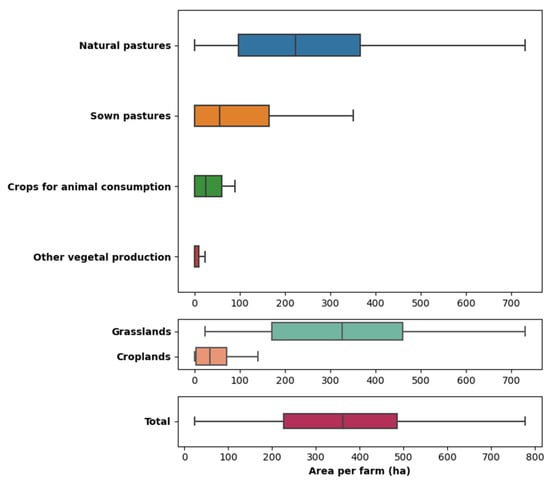 Natural pastures

Sown pastures

Crops for animal consumption

Other vegetal production

0 100 200 300 400 500 600 700

Grasslands

Croplands

0 100 200 300 400 500 600 700

Total

0 100 200 300 400 500 600 700 800

Area per farm (ha)